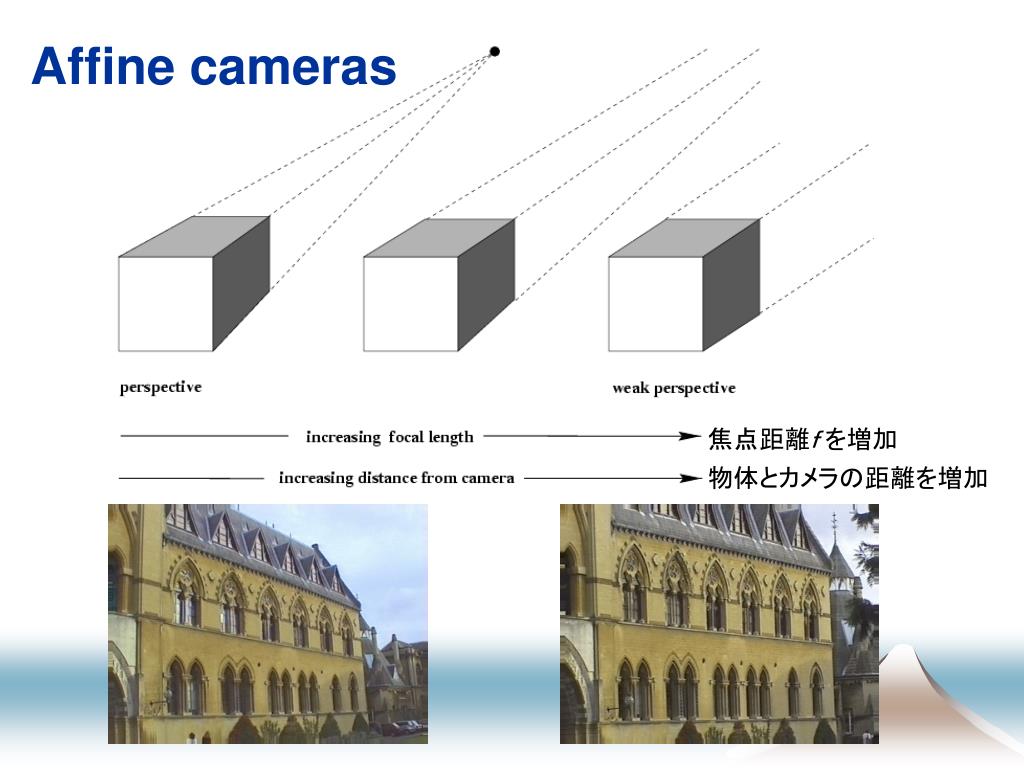 Affine cameras

perspective

weak perspective

increasing focal length

焦点距離$f$を増加

increasing distance from camera

物体とカメラの距離を増加